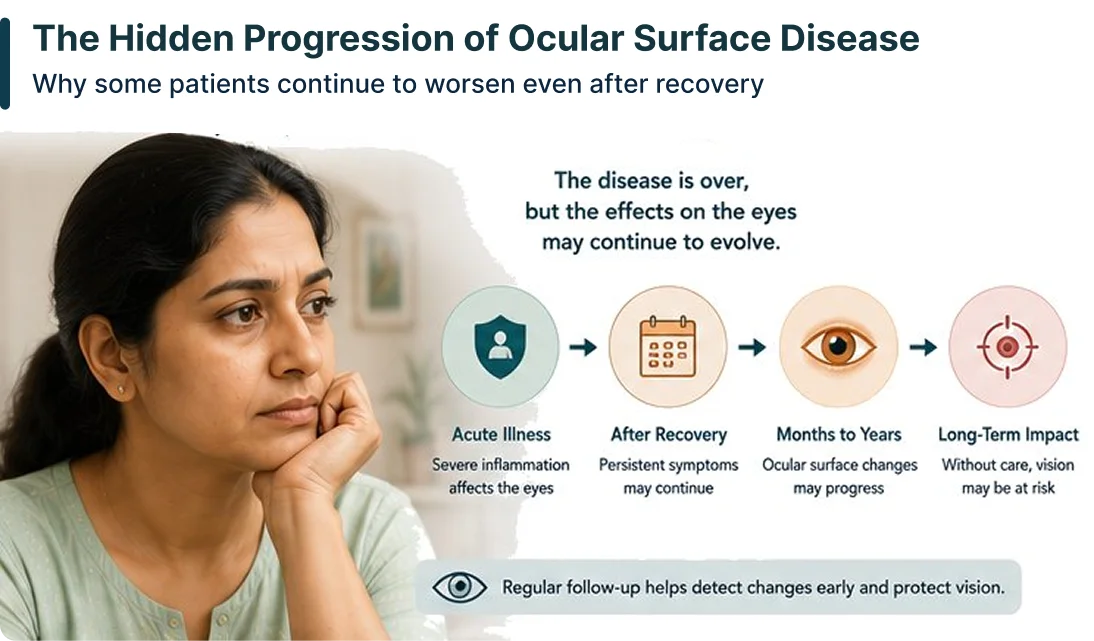 The Hidden Progression of Ocular Surface Disease

Why some patients continue to worsen even after recovery

The disease is over, but the effects on the eyes may continue to evolve.

Acute Illness
Severe inflammation affects the eyes

After Recovery
Persistent symptoms may continue

Months to Years
Ocular surface changes may progress

Long-Term Impact
Without care, vision may be at risk

Regular follow-up helps detect changes early and protect vision.